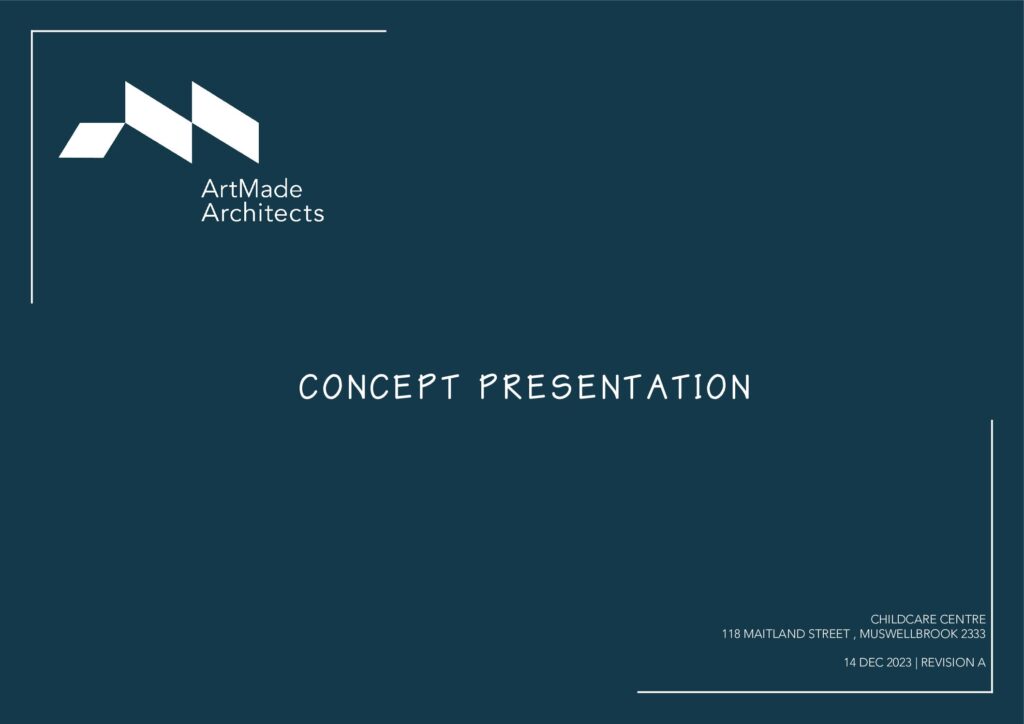 ArtMade
Architects

CONCEPT PRESENTATION

CHILDCARE CENTRE
118 MAITLAND STREET , MUSWELLBROOK 2333

14 DEC 2023 | REVISION A